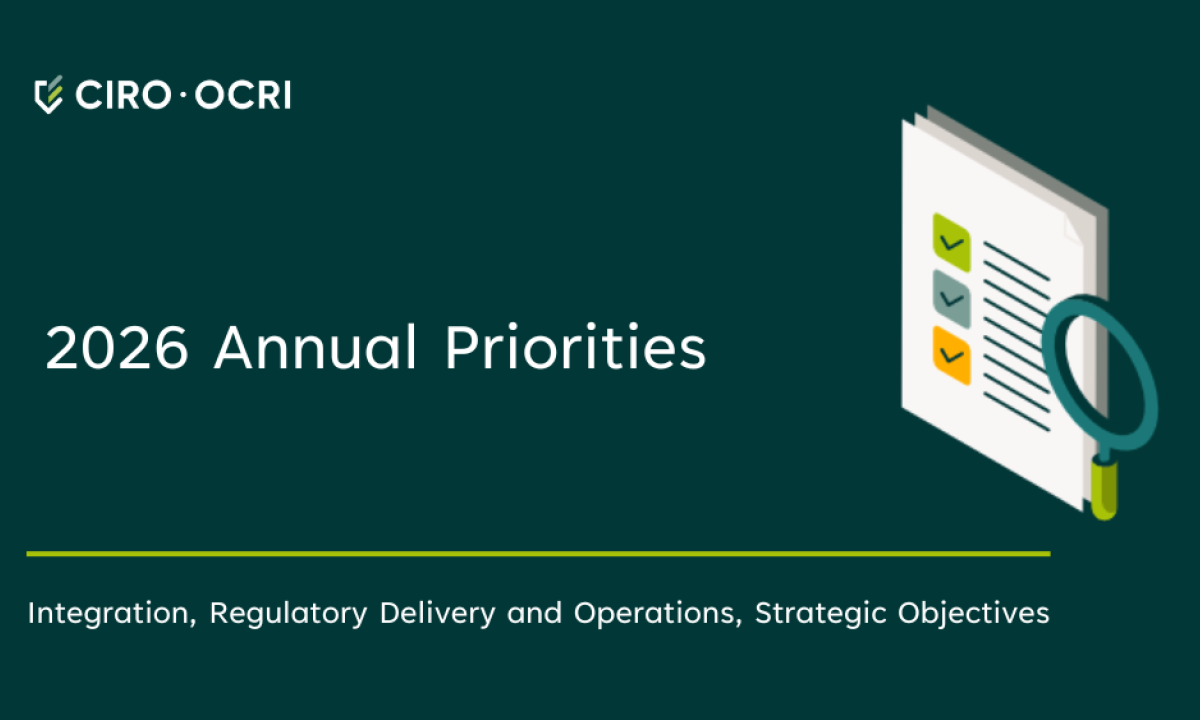 CIRO · OCRI

2026 Annual Priorities

Integration, Regulatory Delivery and Operations, Strategic Objectives